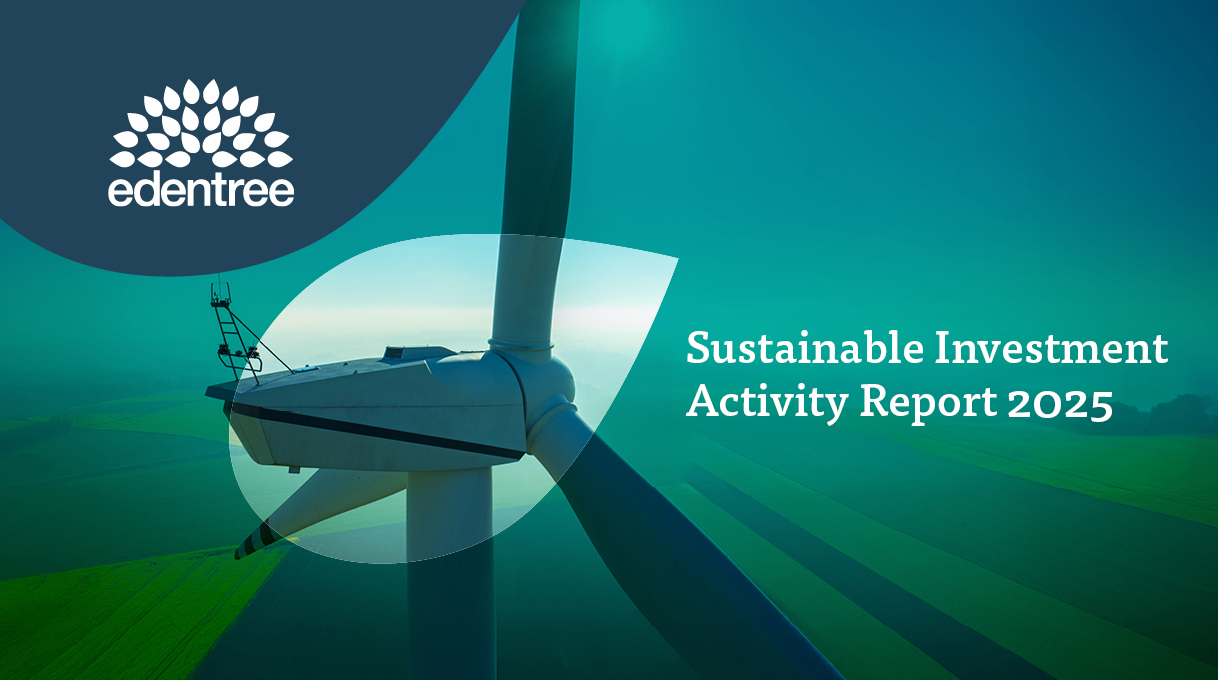 edentree

Sustainable Investment Activity Report 2025